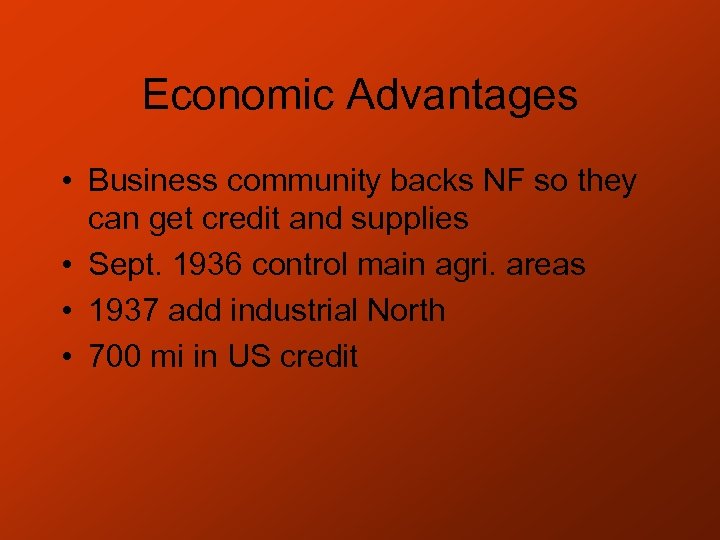 Economic Advantages

• Business community backs NF so they can get credit and supplies
• Sept. 1936 control main agri. areas
• 1937 add industrial North
• 700 mi in US credit